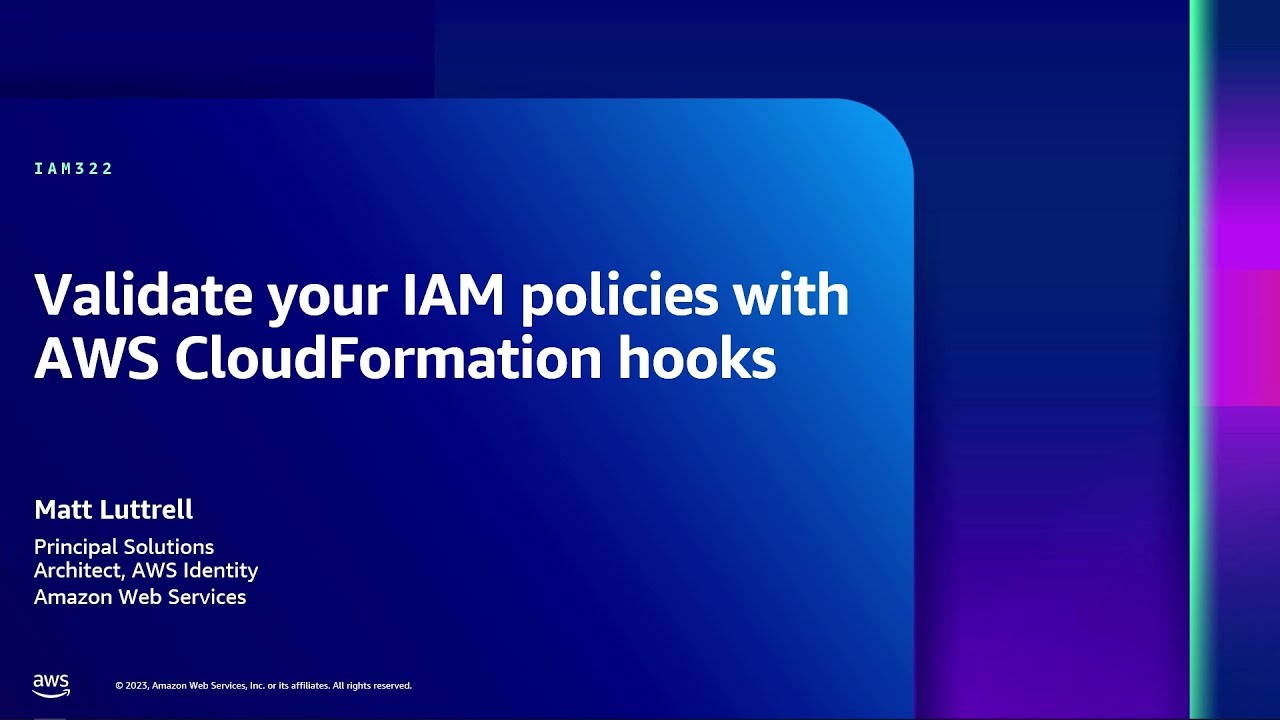 IAM322

Validate your IAM policies with AWS CloudFormation hooks

Matt Luttrell

Principal Solutions Architect, AWS Identity
Amazon Web Services

aws

© 2023, Amazon Web Services, Inc. or its affiliates. All rights reserved.